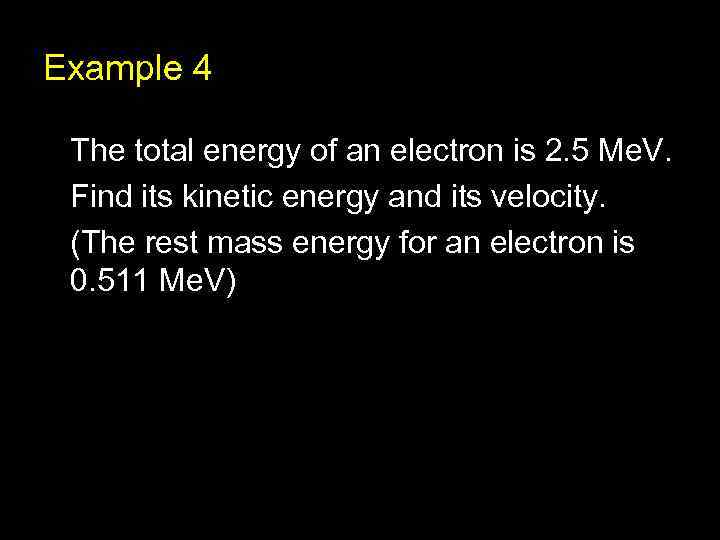 Example 4

The total energy of an electron is 2.5 MeV. Find its kinetic energy and its velocity. (The rest mass energy for an electron is 0.511 MeV)